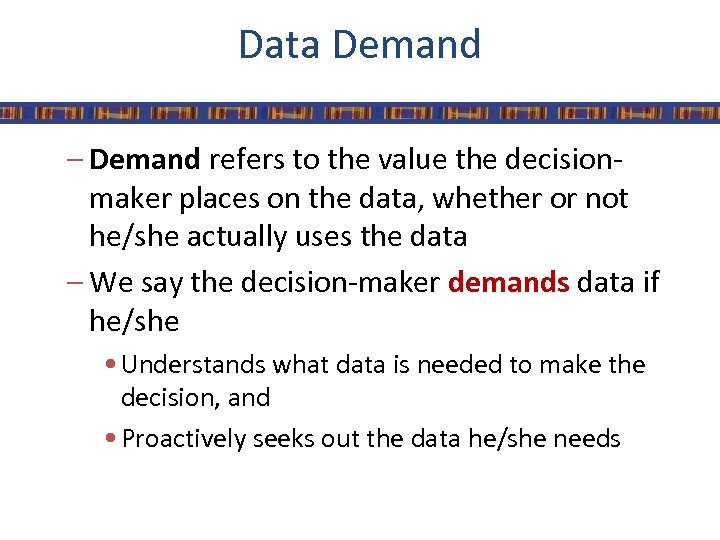 Data Demand

– Demand refers to the value the decision-maker places on the data, whether or not he/she actually uses the data

– We say the decision-maker demands data if he/she

• Understands what data is needed to make the decision, and

• Proactively seeks out the data he/she needs